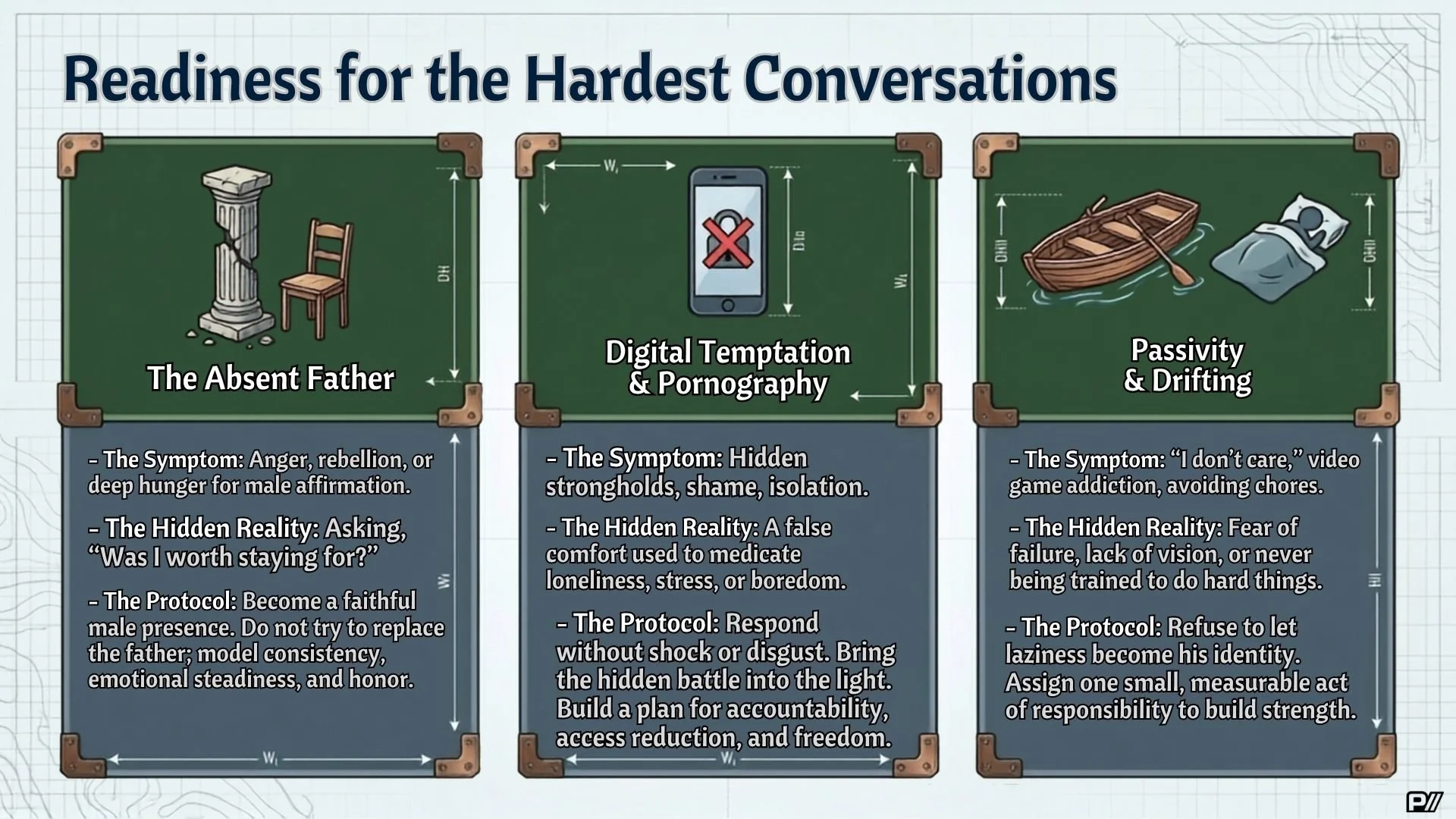 Readiness for the Hardest Conversations

The Absent Father

- The Symptom: Anger, rebellion, or deep hunger for male affirmation.

- The Hidden Reality: Asking, "Was I worth staying for?"

- The Protocol: Become a faithful male presence. Do not try to replace the father; model consistency, emotional steadiness, and honor.

Digital Temptation
& Pornography

- The Symptom: Hidden strongholds, shame, isolation.

- The Hidden Reality: A false comfort used to medicate loneliness, stress, or boredom.

- The Protocol: Respond without shock or disgust. Bring the hidden battle into the light. Build a plan for accountability, access reduction, and freedom.

Passivity
& Drifting

- The Symptom: "I don't care," video game addiction, avoiding chores.

- The Hidden Reality: Fear of failure, lack of vision, or never being trained to do hard things.

- The Protocol: Refuse to let laziness become his identity. Assign one small, measurable act of responsibility to build strength.